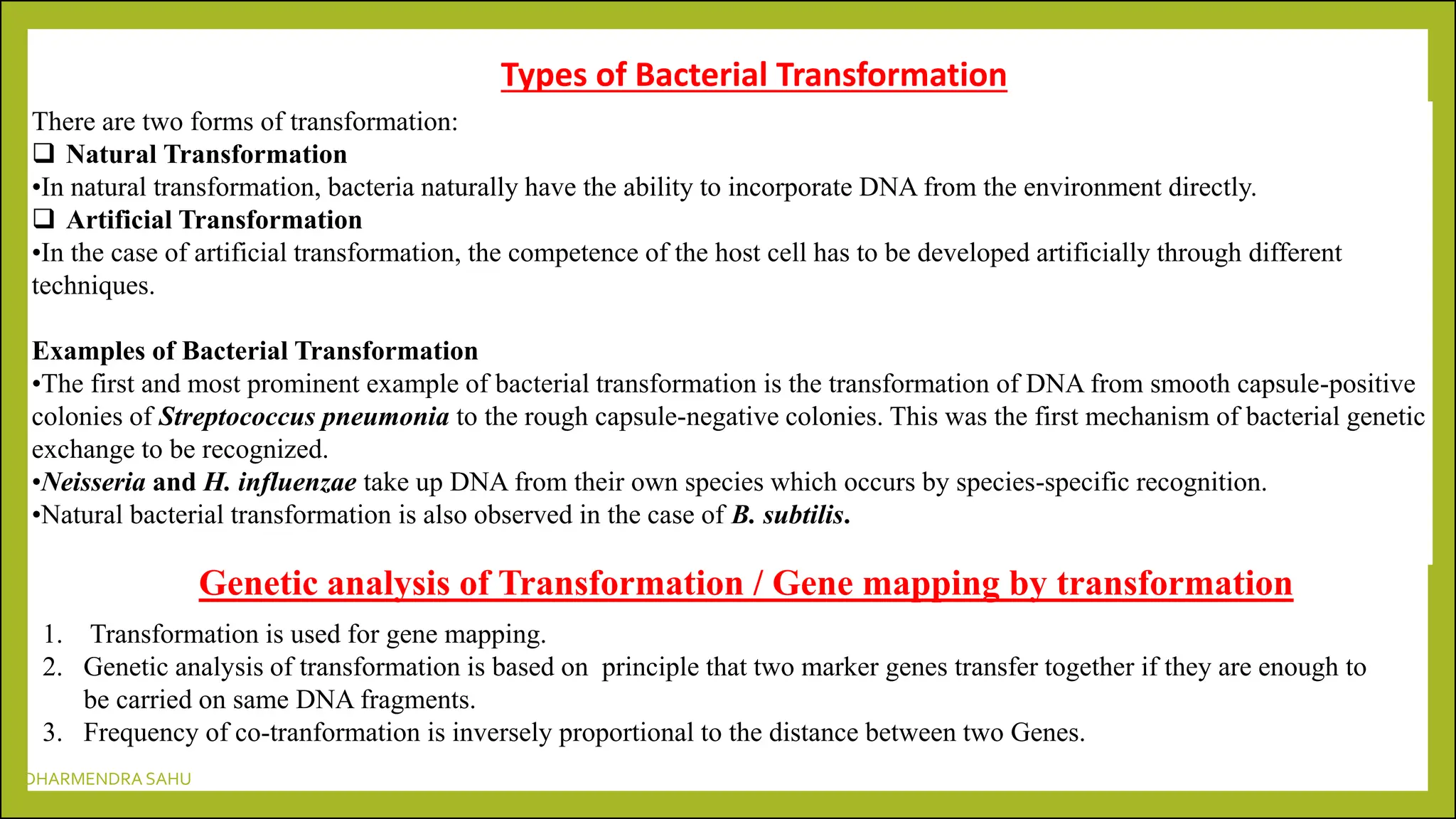 Types of Bacterial Transformation

There are two forms of transformation:

❑ Natural Transformation

•In natural transformation, bacteria naturally have the ability to incorporate DNA from the environment directly.

❑ Artificial Transformation

•In the case of artificial transformation, the competence of the host cell has to be developed artificially through different techniques.

Examples of Bacterial Transformation

•The first and most prominent example of bacterial transformation is the transformation of DNA from smooth capsule-positive colonies of Streptococcus pneumonia to the rough capsule-negative colonies. This was the first mechanism of bacterial genetic exchange to be recognized.

•Neisseria and H. influenzae take up DNA from their own species which occurs by species-specific recognition.

•Natural bacterial transformation is also observed in the case of B. subtilis.

Genetic analysis of Transformation / Gene mapping by transformation

1. Transformation is used for gene mapping.
2. Genetic analysis of transformation is based on principle that two marker genes transfer together if they are enough to be carried on same DNA fragments.
3. Frequency of co-tranformation is inversely proportional to the distance between two Genes.

DHARMENDRA SAHU